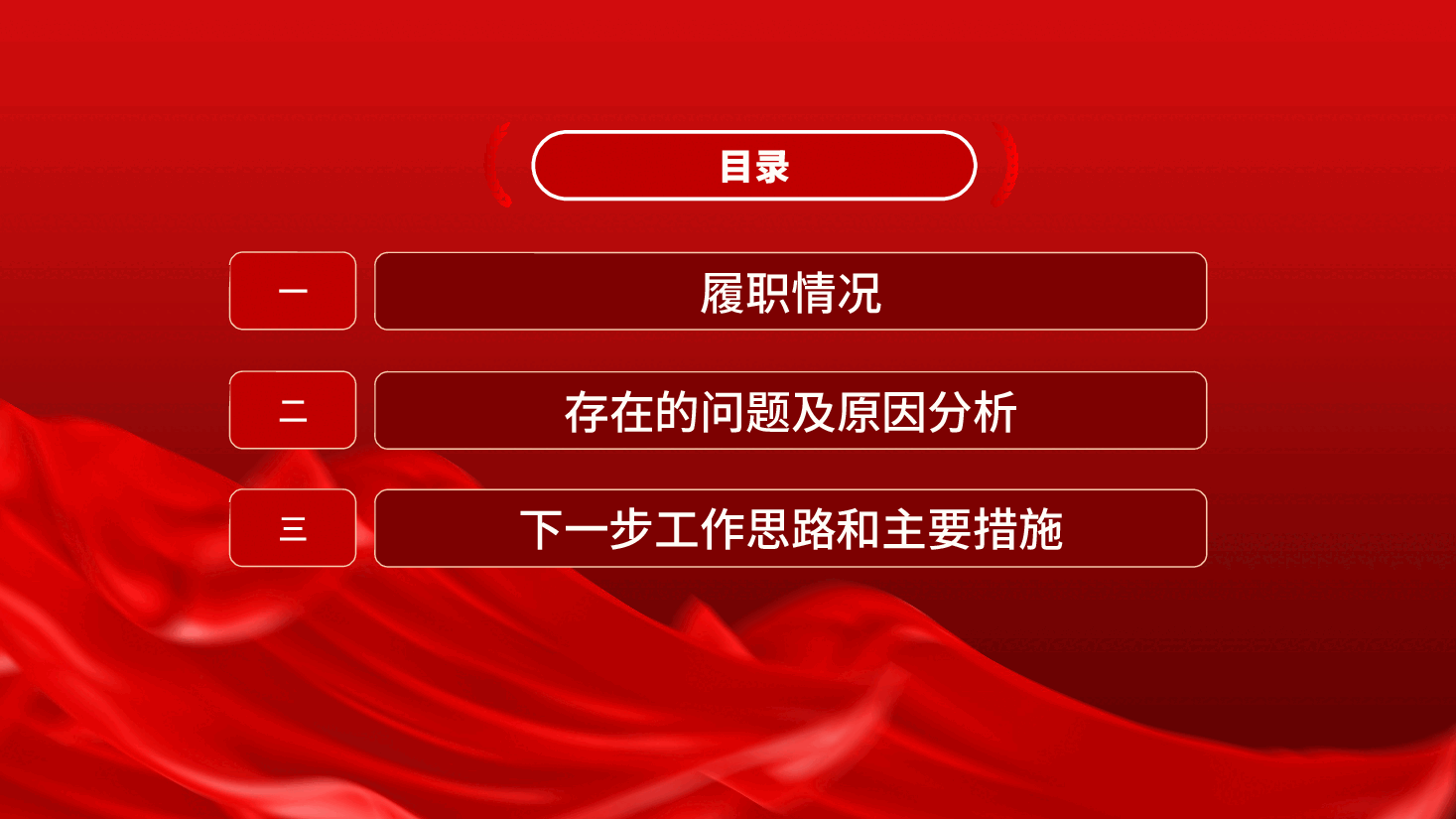 目录

一 履职情况

二 存在的问题及原因分析

三 下一步工作思路和主要措施